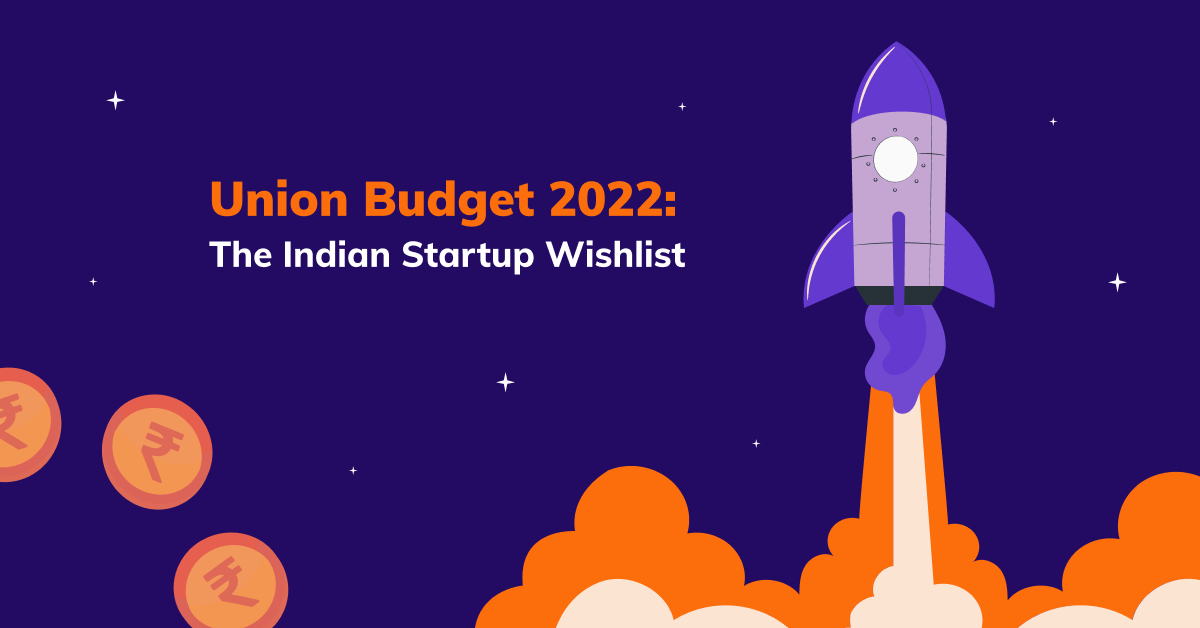 Union Budget 2022:
The Indian Startup Wishlist

₹ ₹ ₹